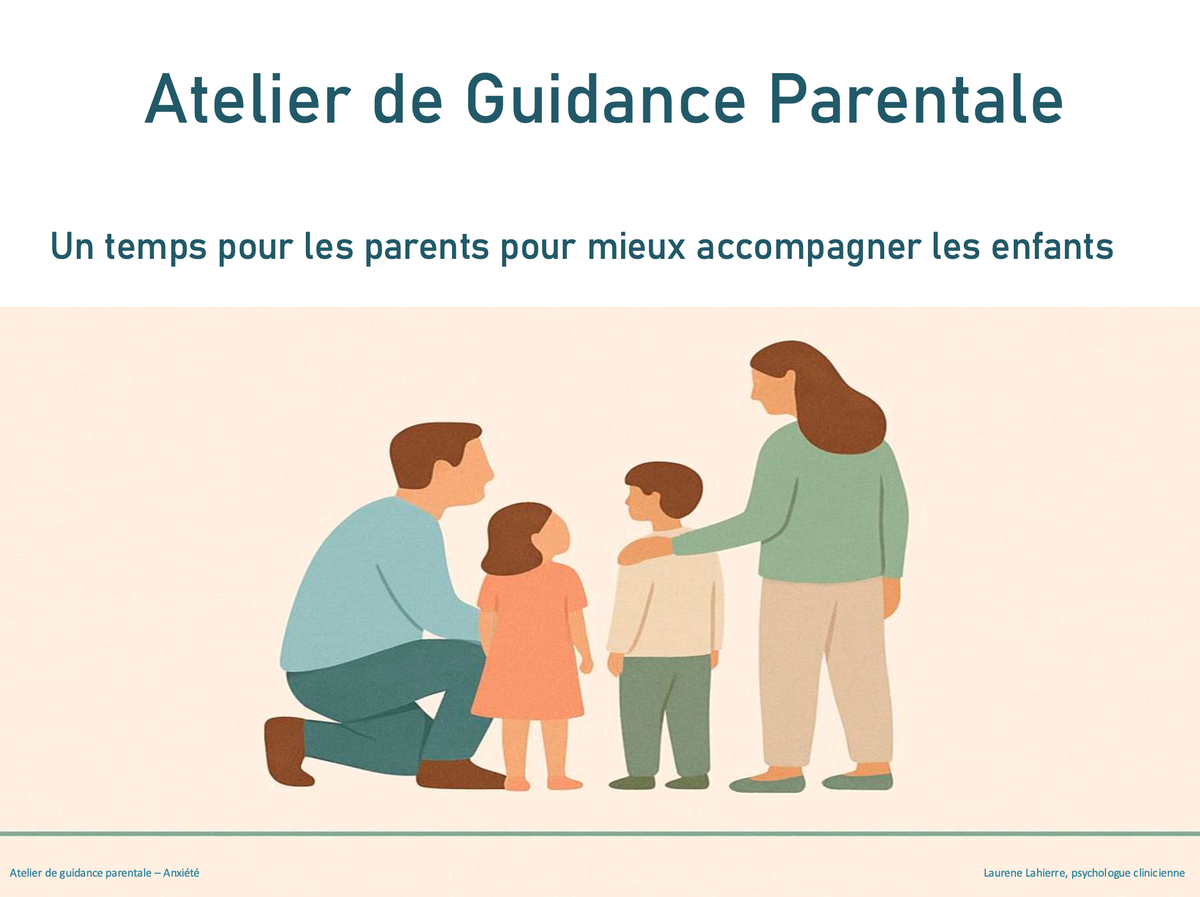 Atelier de Guidance Parentale

Un temps pour les parents pour mieux accompagner les enfants

Atelier de guidance parentale – Anxiété

Laurene Lahierre, psychologue clinicienne